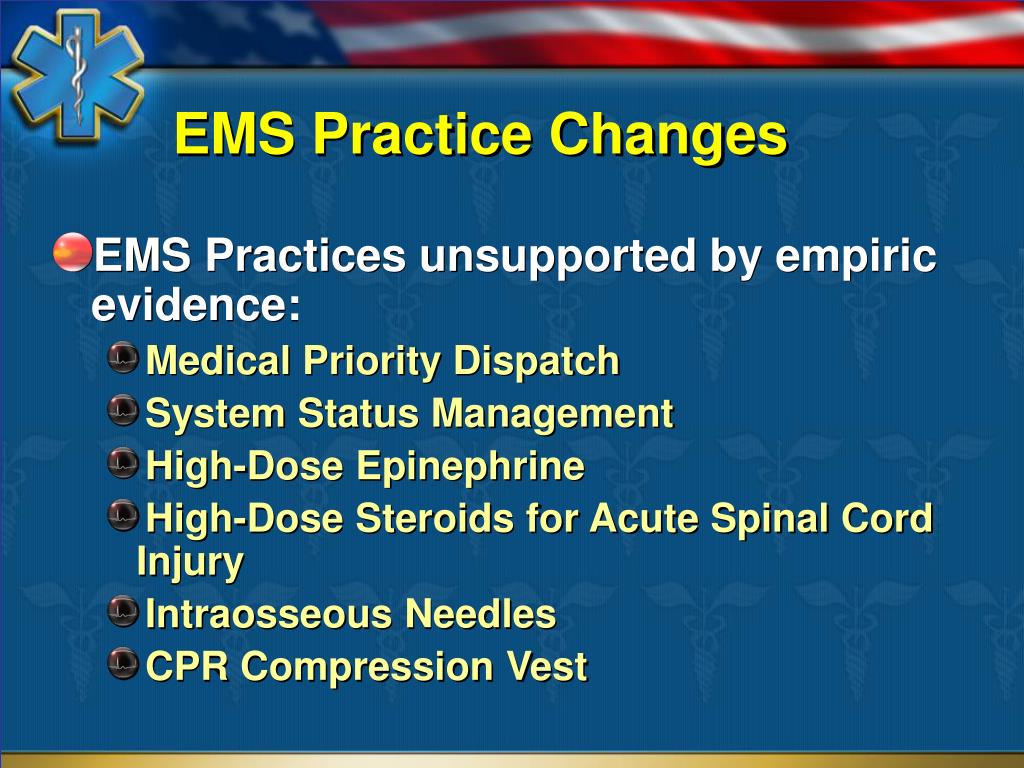 EMS Practice Changes

EMS Practices unsupported by empiric evidence:

Medical Priority Dispatch

System Status Management

High-Dose Epinephrine

High-Dose Steroids for Acute Spinal Cord Injury

Intraosseous Needles

CPR Compression Vest